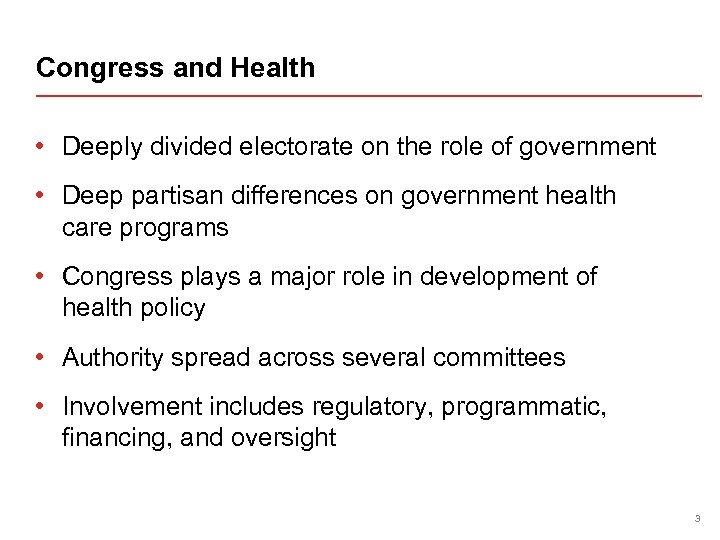 Congress and Health

• Deeply divided electorate on the role of government

• Deep partisan differences on government health care programs

• Congress plays a major role in development of health policy

• Authority spread across several committees

• Involvement includes regulatory, programmatic, financing, and oversight

3